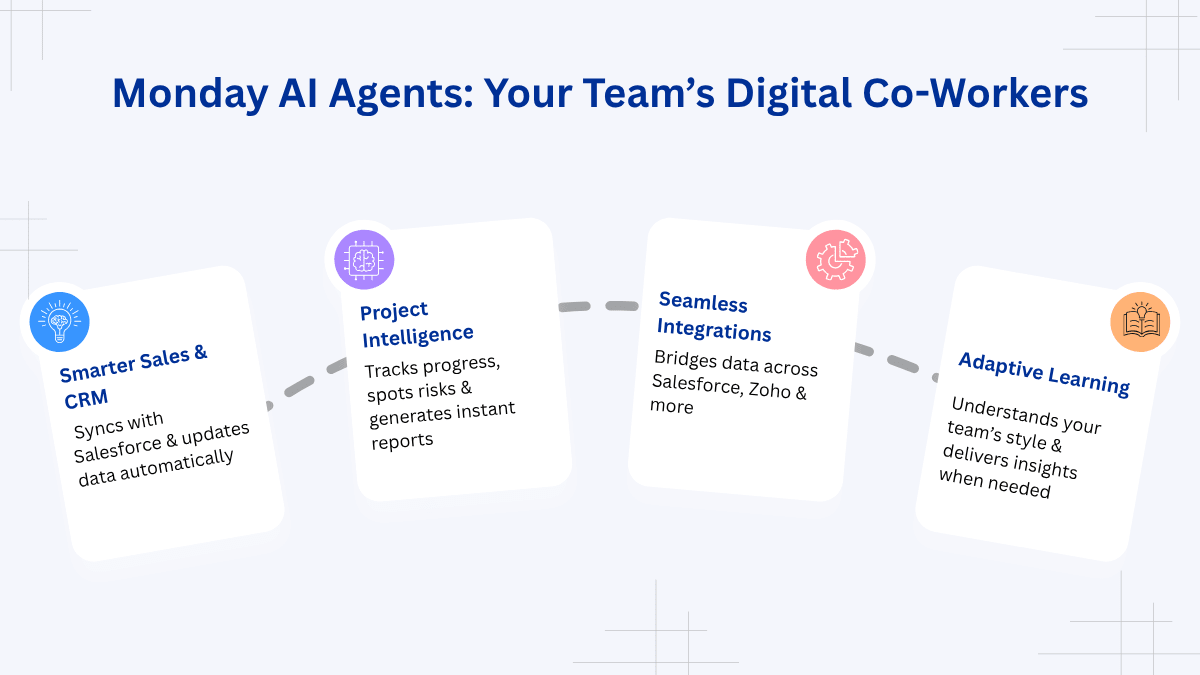 Monday AI Agents: Your Team's Digital Co-Workers

Smarter Sales & CRM
Syncs with Salesforce & updates data automatically

Project Intelligence
Tracks progress, spots risks & generates instant reports

Seamless Integrations
Bridges data across Salesforce, Zoho & more

Adaptive Learning
Understands your team's style & delivers insights when needed